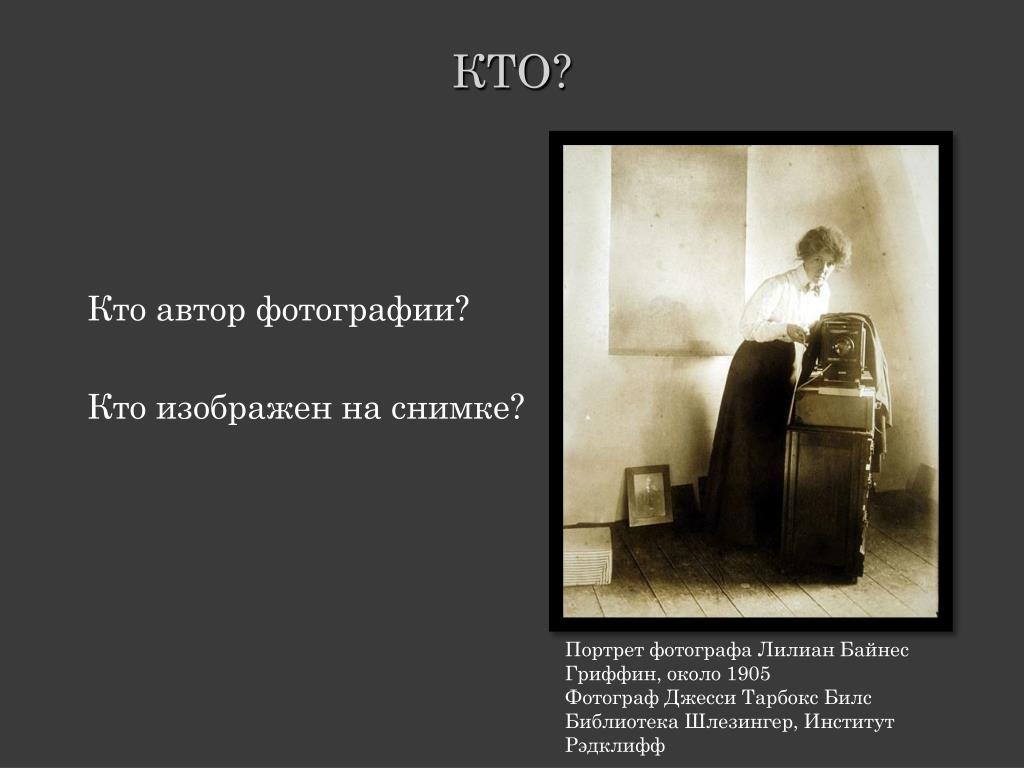 КТО?

Кто автор фотографии?

Кто изображен на снимке?

Портрет фотографа Лилиан Байнес Гриффин, около 1905
Фотограф Джесси Тарбокс Билс
Библиотека Шлезингер, Институт Рэдклифф